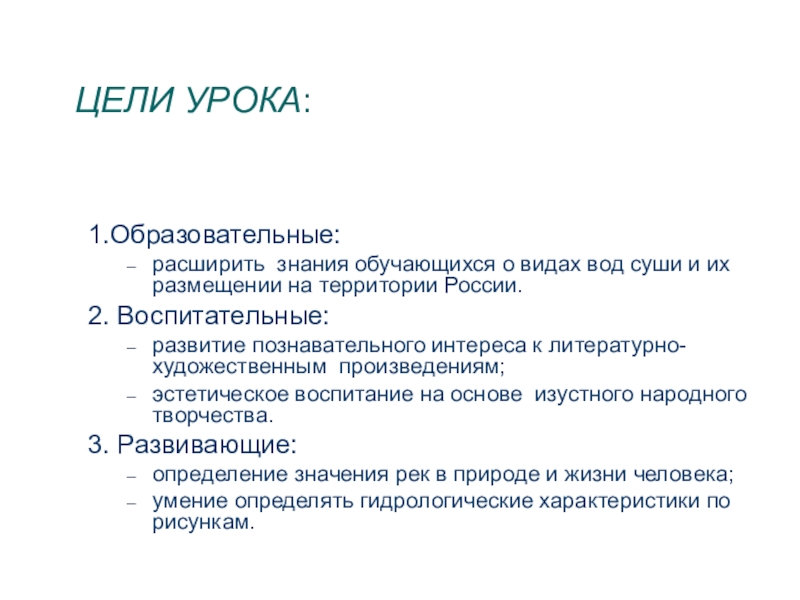 ЦЕЛИ УРОКА:

1.Образовательные:
– расширить знания обучающихся о видах вод суши и их размещении на территории России.

2. Воспитательные:
– развитие познавательного интереса к литературно-художественным произведениям;
– эстетическое воспитание на основе изустного народного творчества.

3. Развивающие:
– определение значения рек в природе и жизни человека;
– умение определять гидрологические характеристики по рисункам.